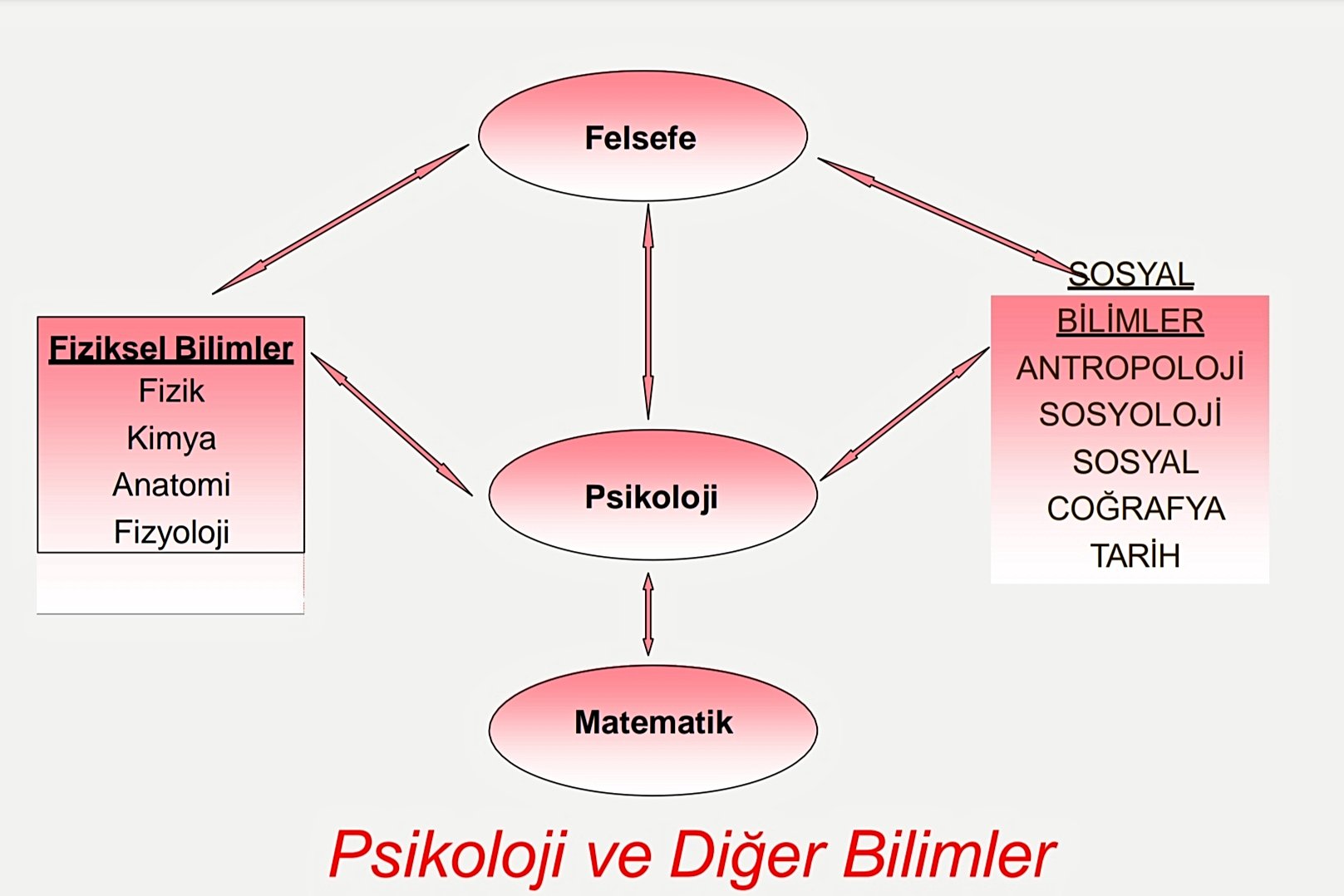 Felsefe

Fiziksel Bilimler
Fizik
Kimya
Anatomi
Fizyoloji

Psikoloji

SOSYAL
BİLİMLER
ANTROPOLOJİ
SOSYOLOJİ
SOSYAL
COĞRAFYA
TARİH

Matematik

Psikoloji ve Diğer Bilimler